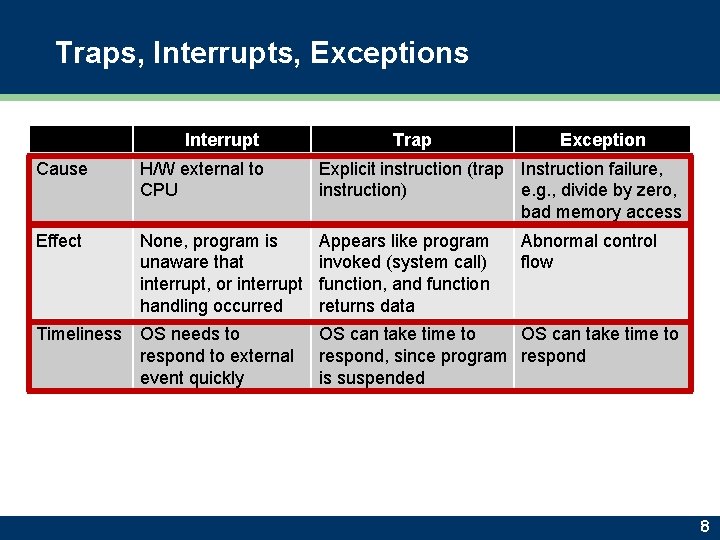 Traps, Interrupts, Exceptions

| | Interrupt | Trap | Exception |
|---|---|---|---|
| Cause | H/W external to CPU | Explicit instruction (trap instruction) | Instruction failure, e.g., divide by zero, bad memory access |
| Effect | None, program is unaware that interrupt, or interrupt handling occurred | Appears like program invoked (system call) function, and function returns data | Abnormal control flow |
| Timeliness | OS needs to respond to external event quickly | OS can take time to respond, since program is suspended | OS can take time to respond |

8